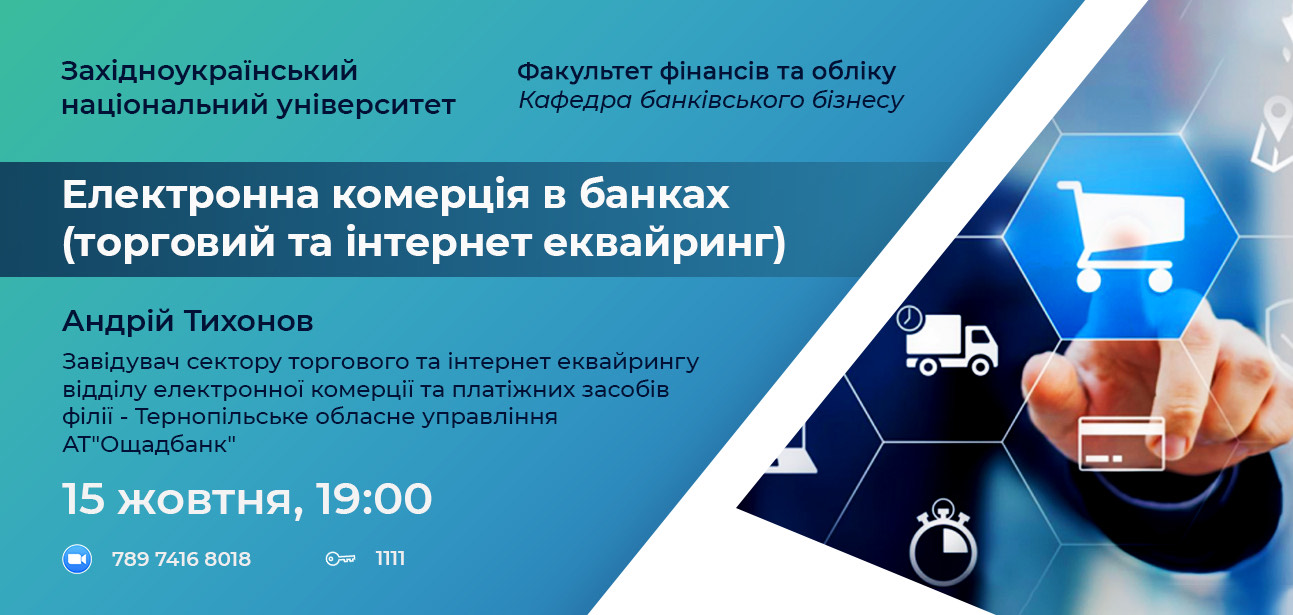 Західноукраїнський національний університет

Факультет фінансів та обліку
Кафедра банківського бізнесу

Електронна комерція в банках (торговий та інтернет еквайринг)

Андрій Тихонов

Завідувач сектору торгового та інтернет еквайрингу відділу електронної комерції та платіжних засобів філії - Тернопільське обласне управління АТ"Ощадбанк"

15 жовтня, 19:00

789 7416 8018

1111